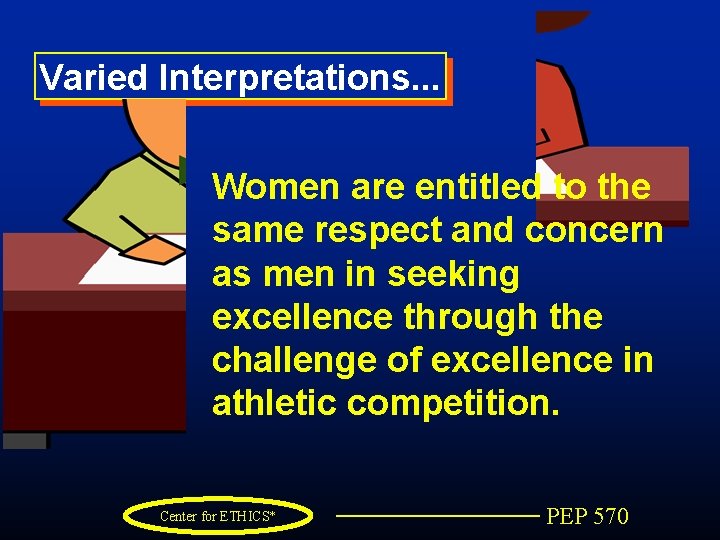 Varied Interpretations...

Women are entitled to the same respect and concern as men in seeking excellence through the challenge of excellence in athletic competition.

Center for ETHICS*

PEP 570